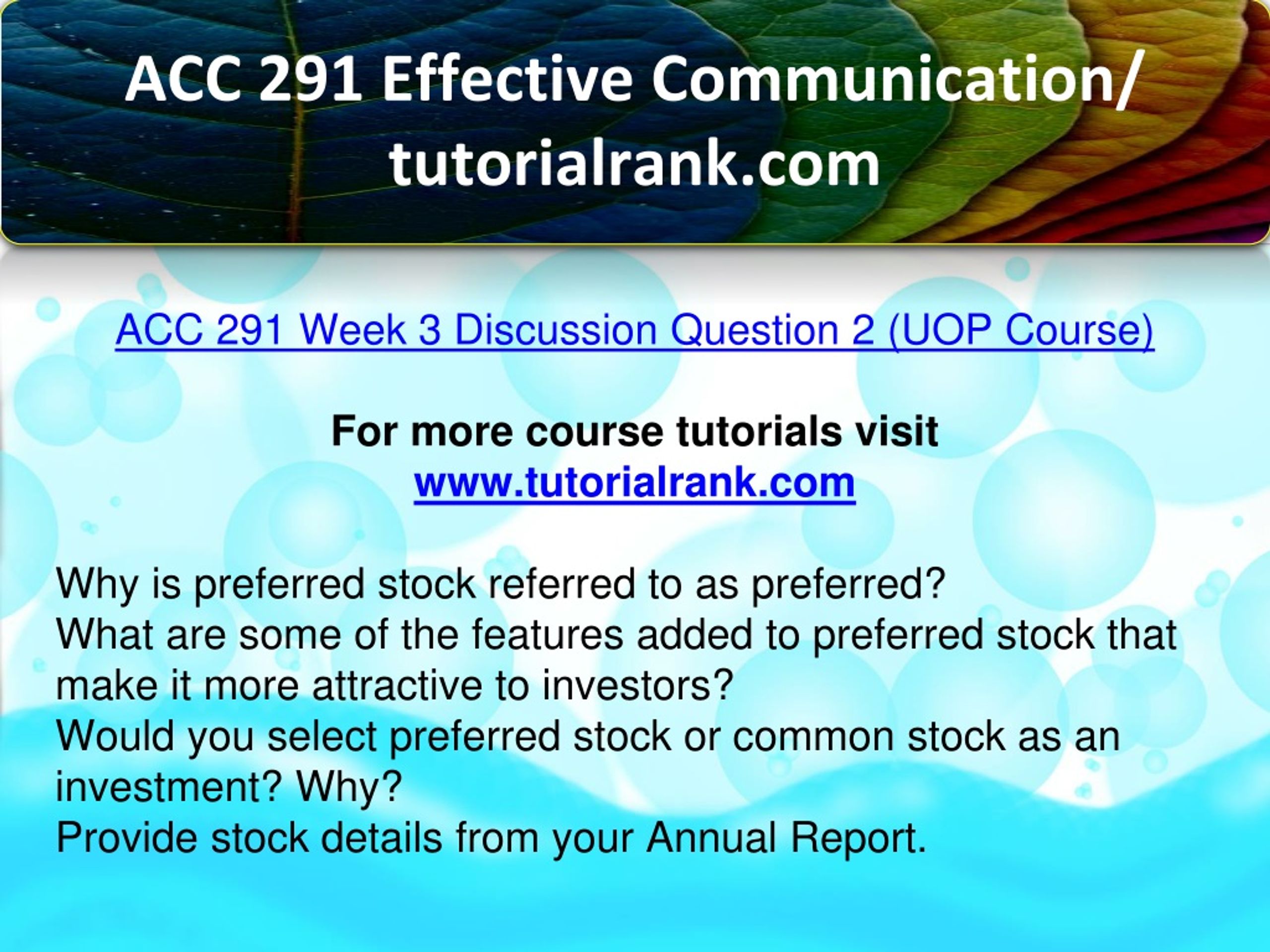 ACC 291 Effective Communication/ tutorialrank.com

ACC 291 Week 3 Discussion Question 2 (UOP Course)

For more course tutorials visit
www.tutorialrank.com

Why is preferred stock referred to as preferred?
What are some of the features added to preferred stock that make it more attractive to investors?
Would you select preferred stock or common stock as an investment? Why?
Provide stock details from your Annual Report.